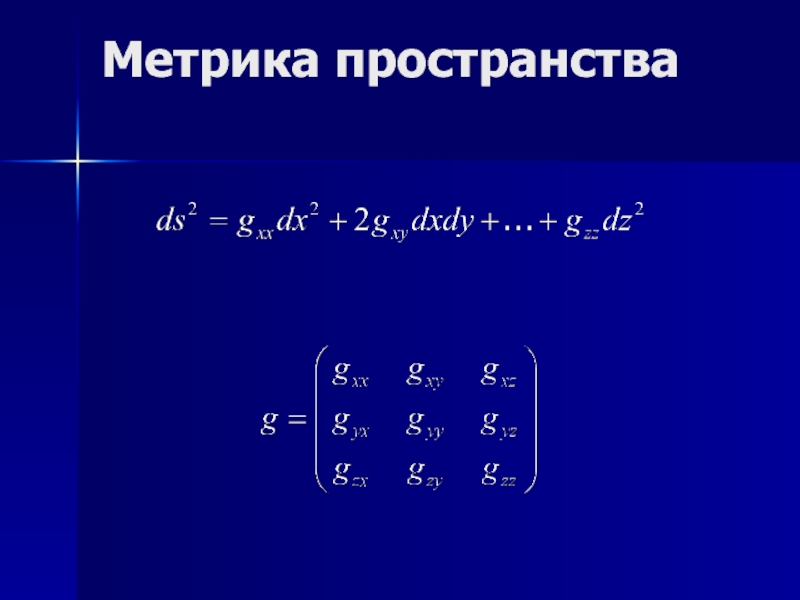 Метрика пространства

$ds^2 = g_{xx}dx^2 + 2g_{xy}dxdy + \ldots + g_{zz}dz^2$

$g = \begin{pmatrix} g_{xx} & g_{xy} & g_{xz} \\ g_{yx} & g_{yy} & g_{yz} \\ g_{zx} & g_{zy} & g_{zz} \end{pmatrix}$